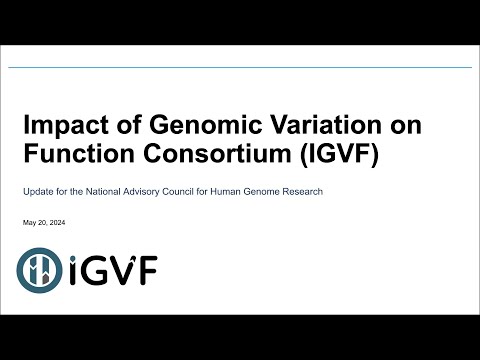 Impact of Genomic Variation on Function Consortium (IGVF)

Update for the National Advisory Council for Human Genome Research

May 20, 2024

iGVF